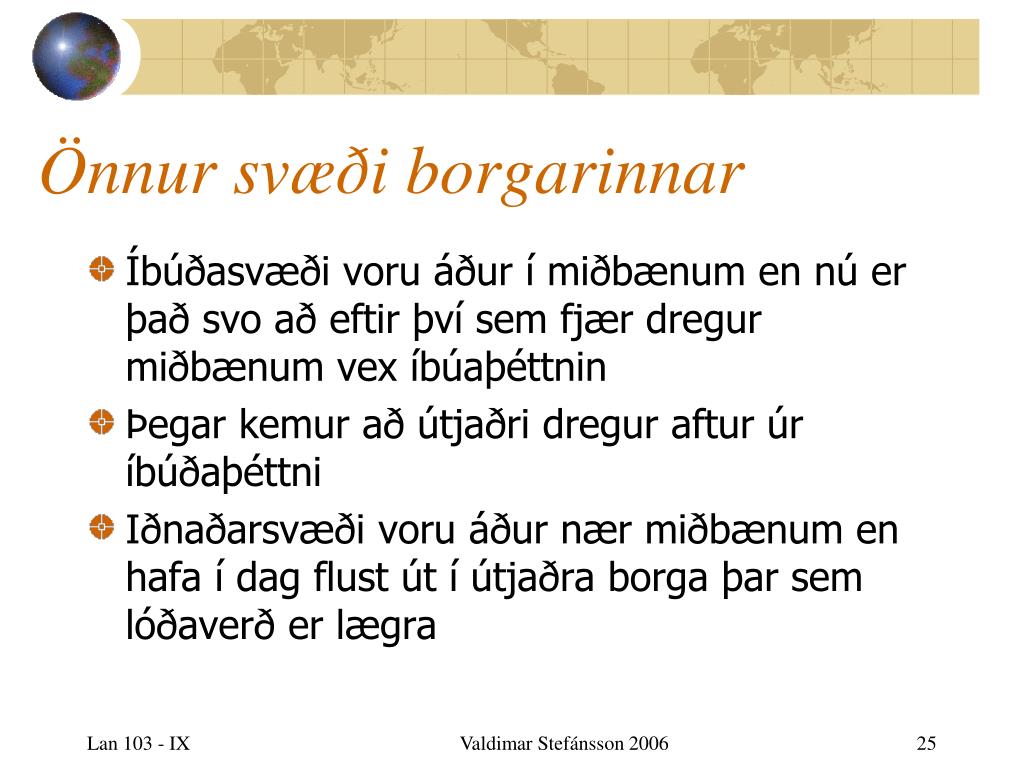 Önnur svæði borgarinnar

Íbúðasvæði voru áður í miðbænum en nú er það svo að eftir því sem fjær dregur miðbænum vex íbúaþéttnin

Þegar kemur að útjaðri dregur aftur úr íbúðaþéttni

Iðnaðarsvæði voru áður nær miðbænum en hafa í dag flust út í útjaðra borga þar sem lóðaverð er lægra

Lan 103 - IX

Valdimar Stefánsson 2006

25